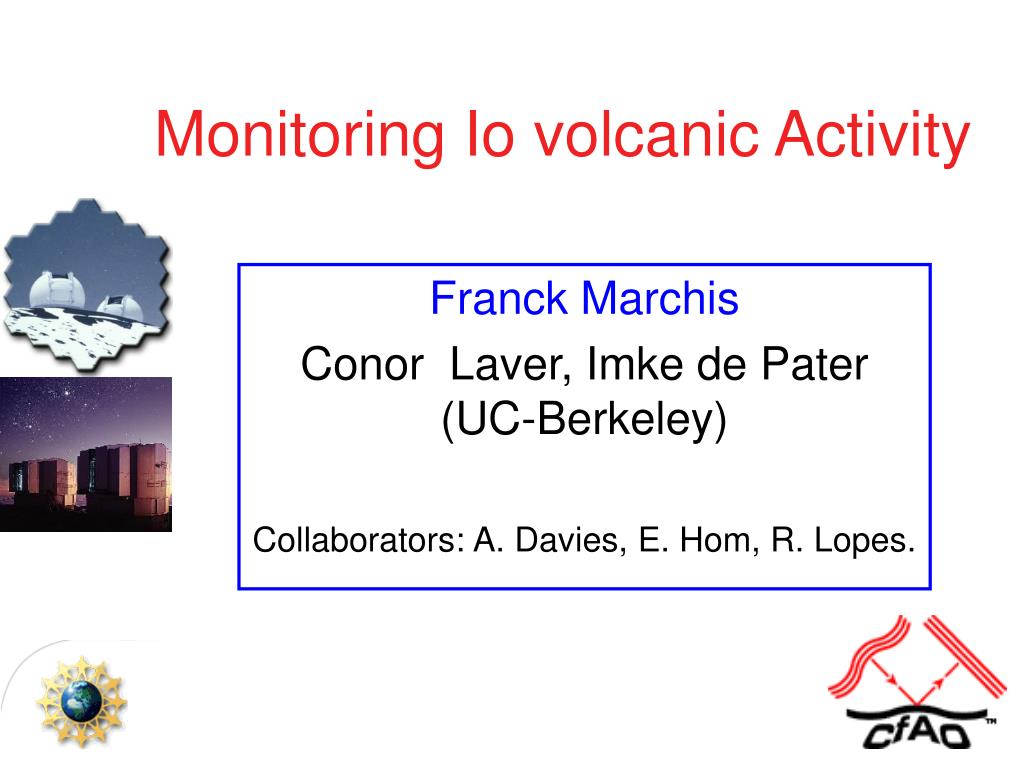 Monitoring Io volcanic Activity

Franck Marchis

Conor Laver, Imke de Pater (UC-Berkeley)

Collaborators: A. Davies, E. Hom, R. Lopes.

CfAO™